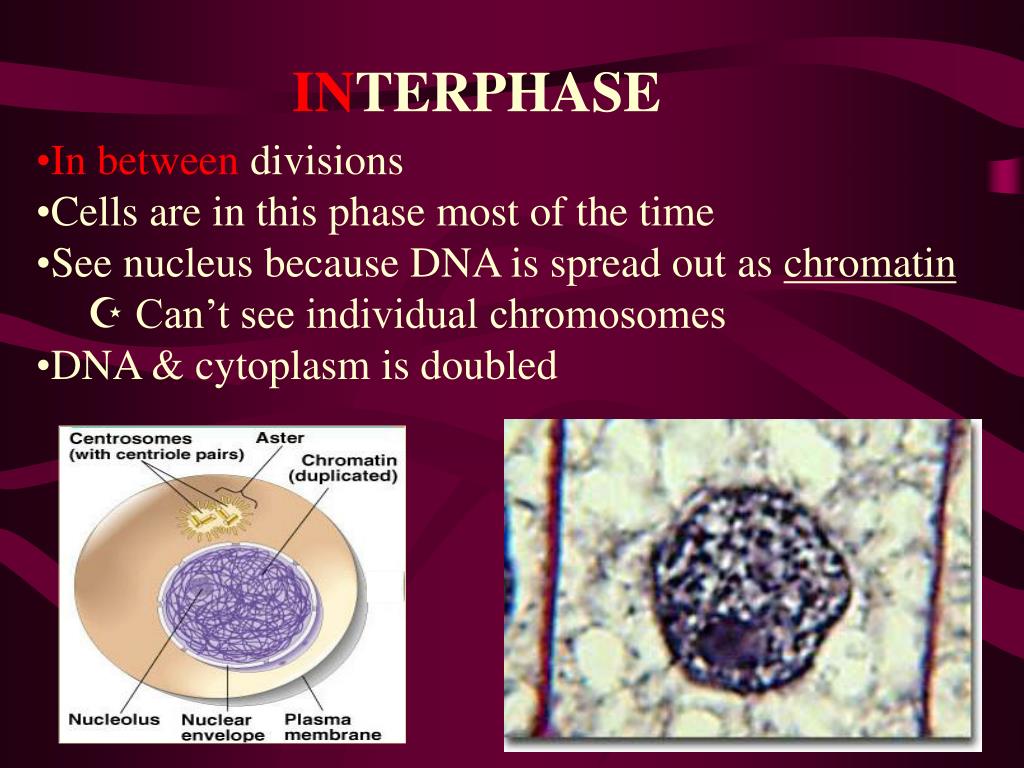 INTERPHASE

•In between divisions
•Cells are in this phase most of the time
•See nucleus because DNA is spread out as chromatin
☪ Can't see individual chromosomes
•DNA & cytoplasm is doubled

Centrosomes (with centriole pairs)
Aster
Chromatin (duplicated)
Nucleolus
Nuclear envelope
Plasma membrane